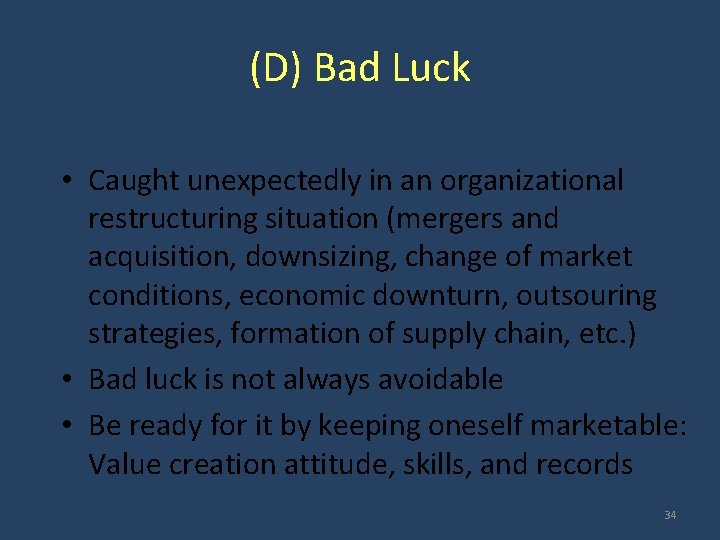 (D) Bad Luck

• Caught unexpectedly in an organizational restructuring situation (mergers and acquisition, downsizing, change of market conditions, economic downturn, outsouring strategies, formation of supply chain, etc.)
• Bad luck is not always avoidable
• Be ready for it by keeping oneself marketable: Value creation attitude, skills, and records

34